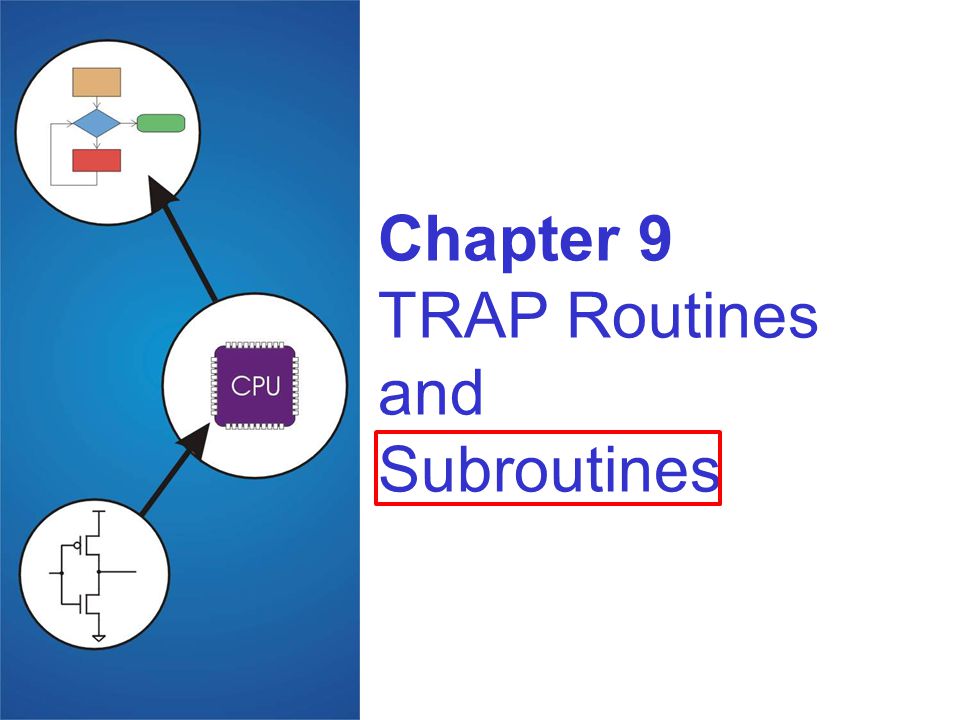 CPU

Chapter 9
TRAP Routines and Subroutines